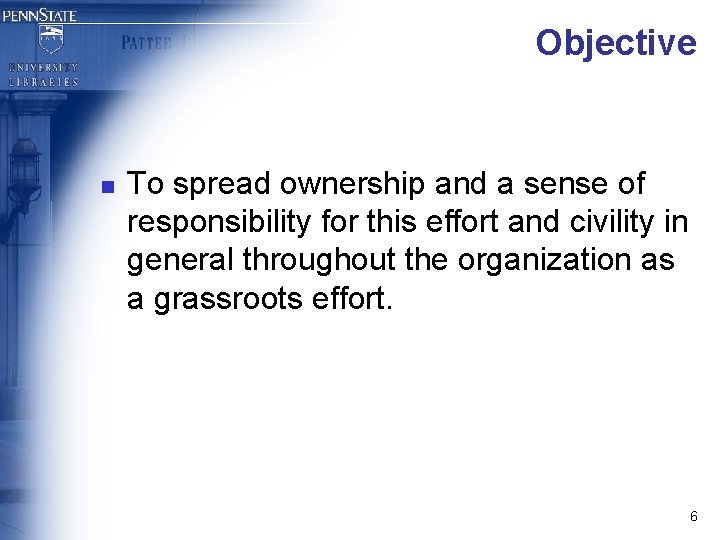 PENNSTATE

UNIVERSITY LIBRARIES

PATTEE

Objective

To spread ownership and a sense of responsibility for this effort and civility in general throughout the organization as a grassroots effort.

6